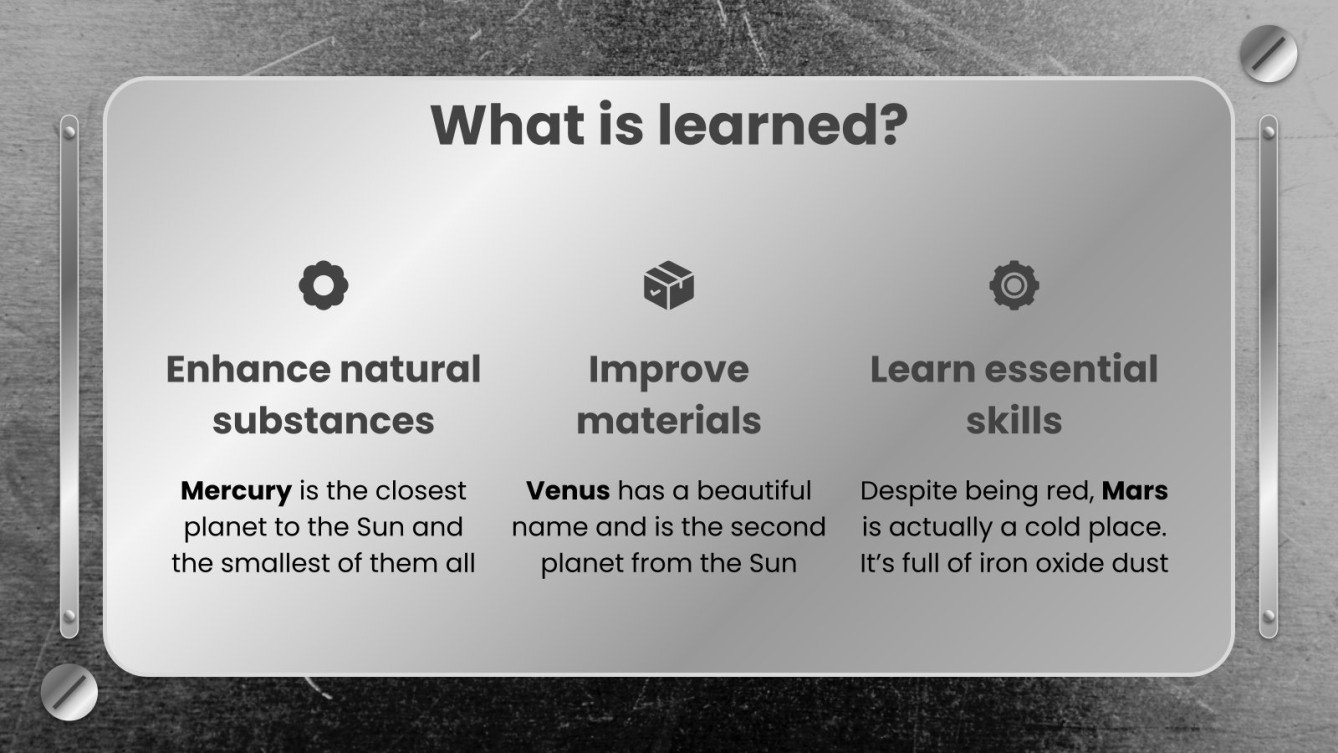 What is learned?

Enhance natural substances

Mercury is the closest planet to the Sun and the smallest of them all

Improve materials

Venus has a beautiful name and is the second planet from the Sun

Learn essential skills

Despite being red, Mars is actually a cold place. It's full of iron oxide dust